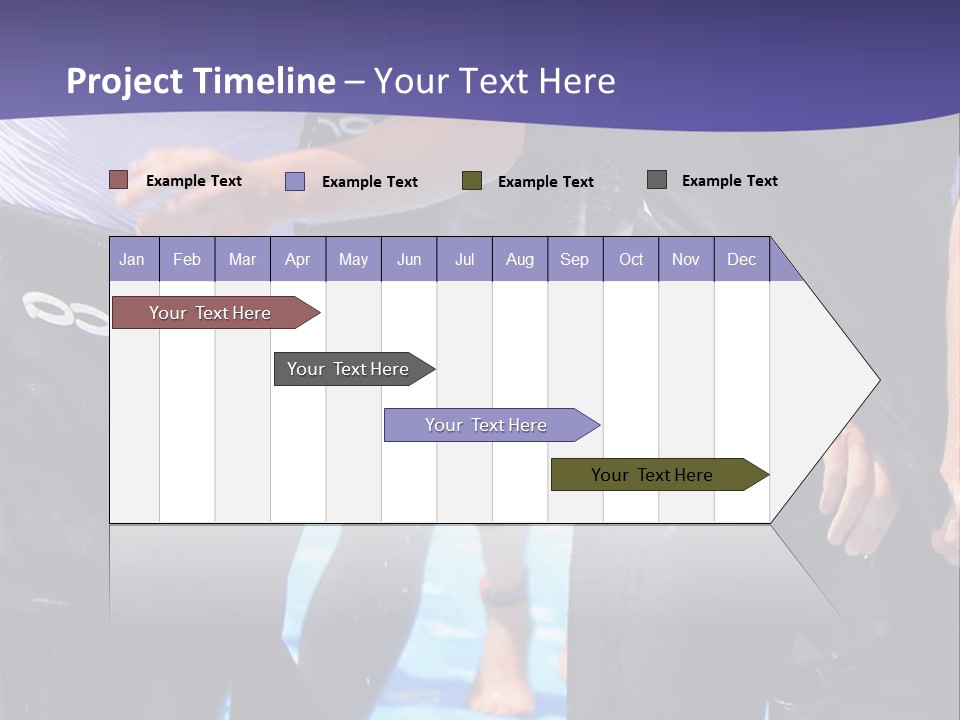 Project Timeline – Your Text Here

Example Text
Example Text
Example Text
Example Text

| Jan | Feb | Mar | Apr | May | Jun | Jul | Aug | Sep | Oct | Nov | Dec |
|---|---|---|---|---|---|---|---|---|---|---|---|

Your Text Here
Your Text Here
Your Text Here
Your Text Here